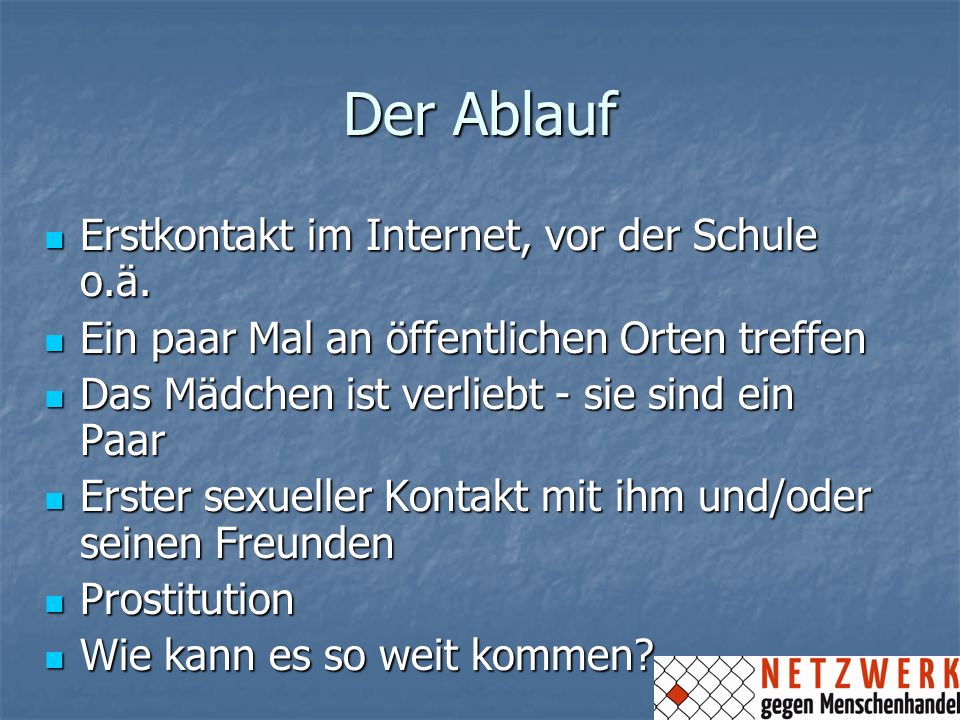 Der Ablauf

- Erstkontakt im Internet, vor der Schule o.ä.
- Ein paar Mal an öffentlichen Orten treffen
- Das Mädchen ist verliebt - sie sind ein Paar
- Erster sexueller Kontakt mit ihm und/oder seinen Freunden
- Prostitution
- Wie kann es so weit kommen?

NETZWERK
gegen Menschenhandel